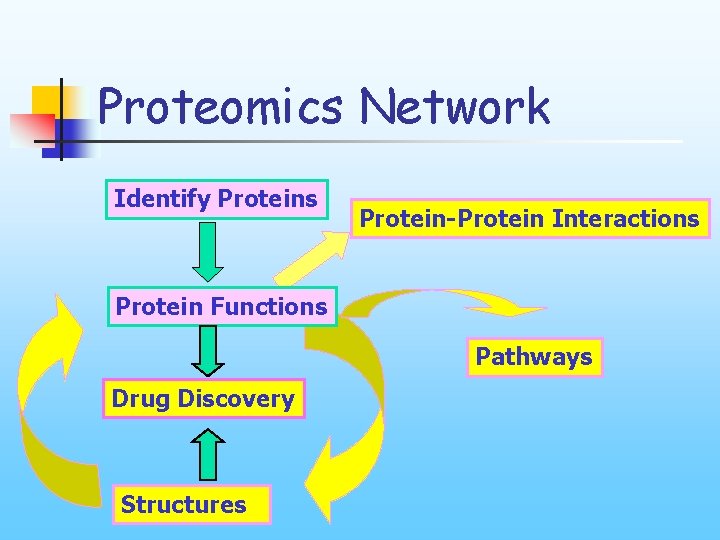 Proteomics Network

Identify Proteins

Protein-Protein Interactions

Protein Functions

Pathways

Drug Discovery

Structures